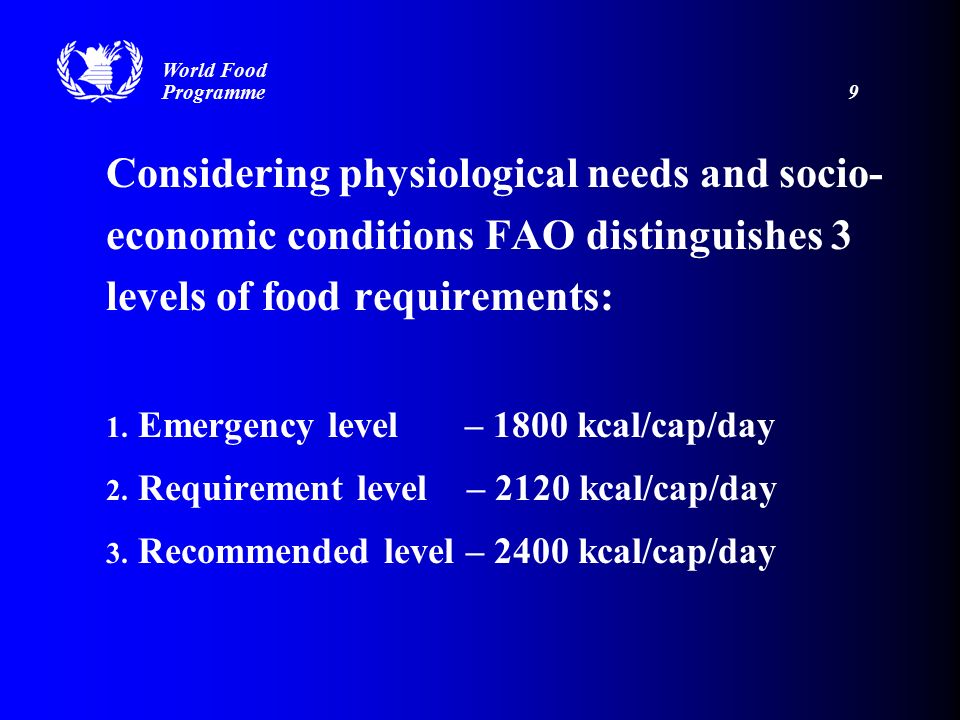 World Food
Programme

9

Considering physiological needs and socio-economic conditions FAO distinguishes 3 levels of food requirements:

1. Emergency level – 1800 kcal/cap/day
2. Requirement level – 2120 kcal/cap/day
3. Recommended level – 2400 kcal/cap/day